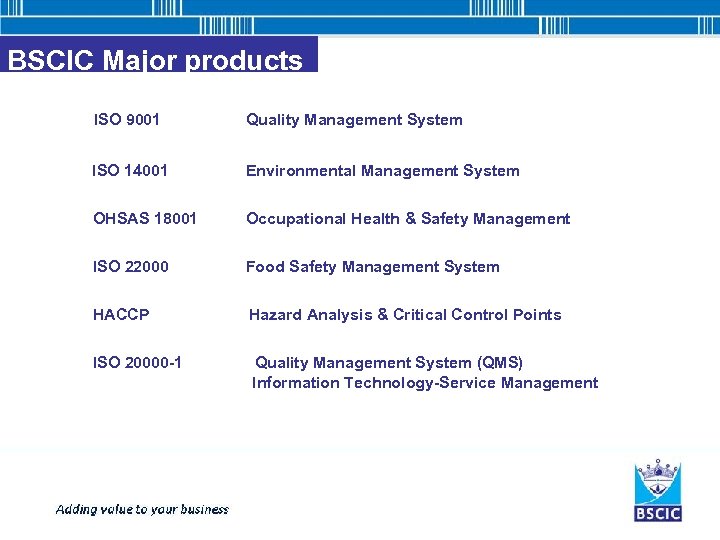 BSCIC Major products

ISO 9001 Quality Management System

ISO 14001 Environmental Management System

OHSAS 18001 Occupational Health & Safety Management

ISO 22000 Food Safety Management System

HACCP Hazard Analysis & Critical Control Points

ISO 20000-1 Quality Management System (QMS)
Information Technology-Service Management

Adding value to your business

BSCIC